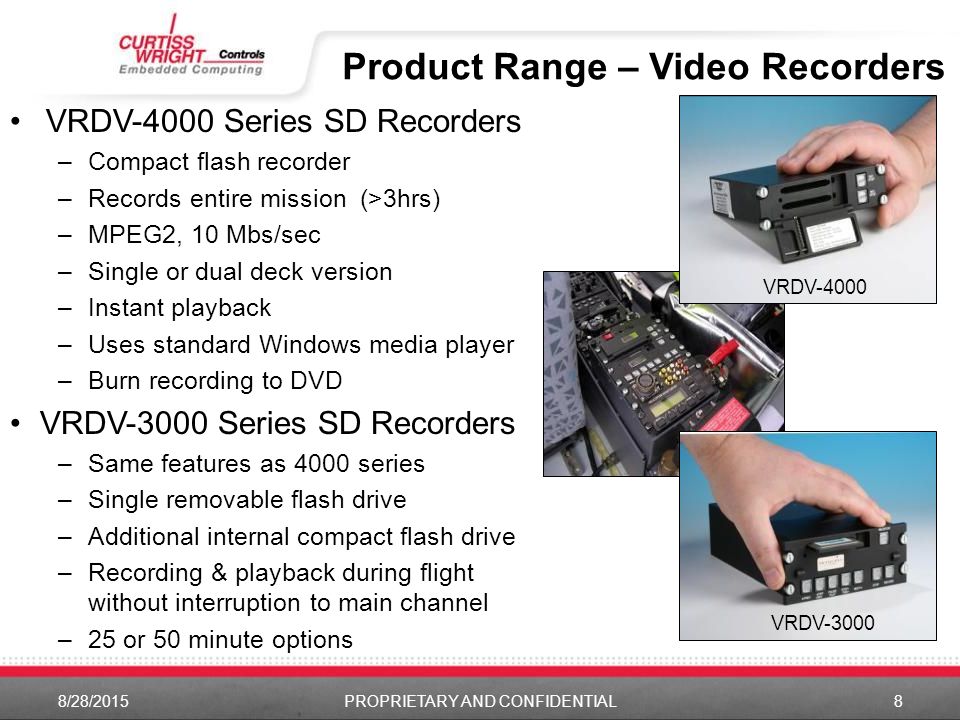 CURTISS WRIGHT Controls
Embedded Computing

Product Range – Video Recorders

• VRDV-4000 Series SD Recorders
– Compact flash recorder
– Records entire mission (>3hrs)
– MPEG2, 10 Mbs/sec
– Single or dual deck version
– Instant playback
– Uses standard Windows media player
– Burn recording to DVD

• VRDV-3000 Series SD Recorders
– Same features as 4000 series
– Single removable flash drive
– Additional internal compact flash drive
– Recording & playback during flight without interruption to main channel
– 25 or 50 minute options

VRDV-4000

VRDV-3000

8/28/2015 PROPRIETARY AND CONFIDENTIAL 8